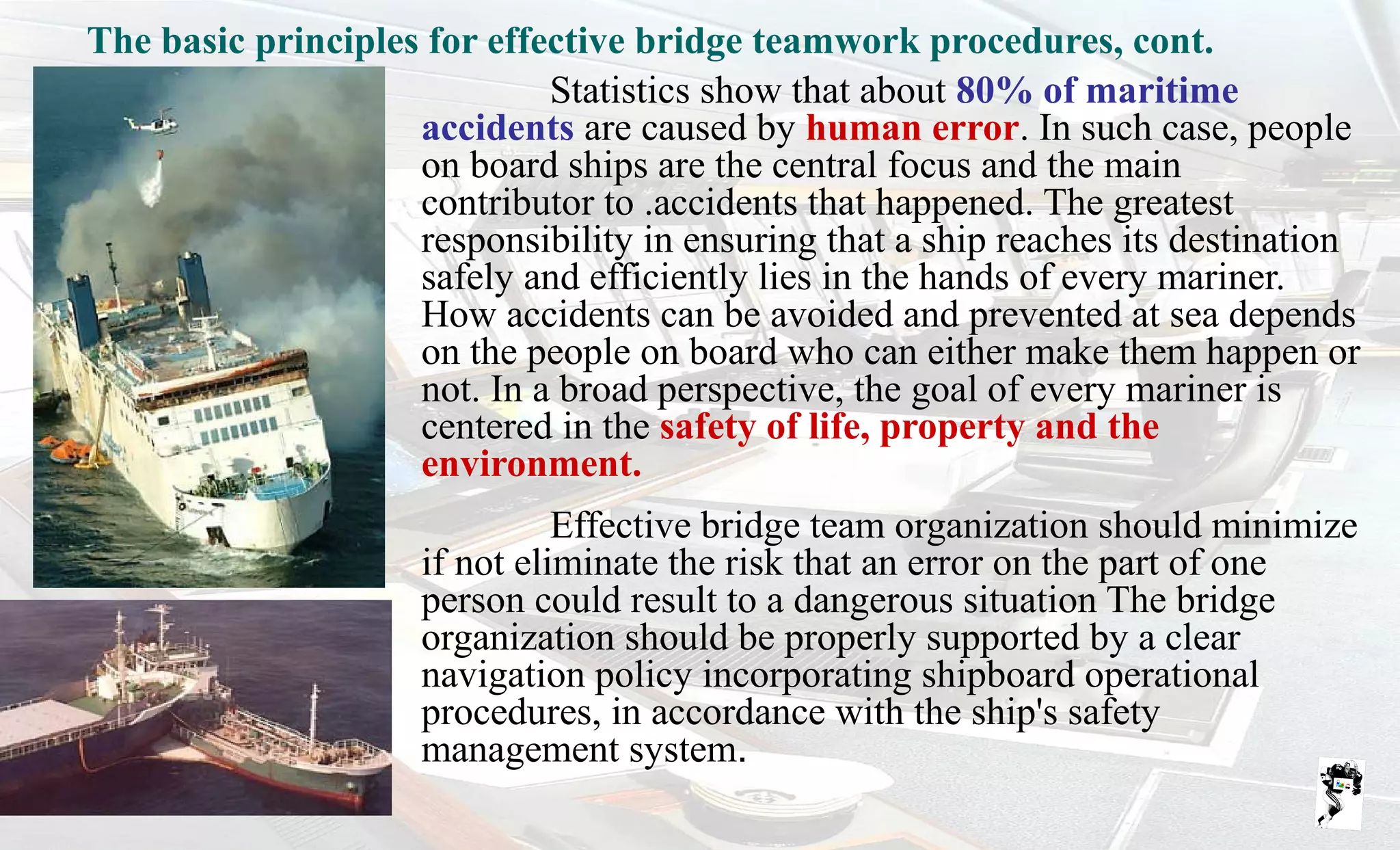 The basic principles for effective bridge teamwork procedures, cont.

Statistics show that about 80% of maritime accidents are caused by human error. In such case, people on board ships are the central focus and the main contributor to .accidents that happened. The greatest responsibility in ensuring that a ship reaches its destination safely and efficiently lies in the hands of every mariner. How accidents can be avoided and prevented at sea depends on the people on board who can either make them happen or not. In a broad perspective, the goal of every mariner is centered in the safety of life, property and the environment.

Effective bridge team organization should minimize if not eliminate the risk that an error on the part of one person could result to a dangerous situation The bridge organization should be properly supported by a clear navigation policy incorporating shipboard operational procedures, in accordance with the ship's safety management system.